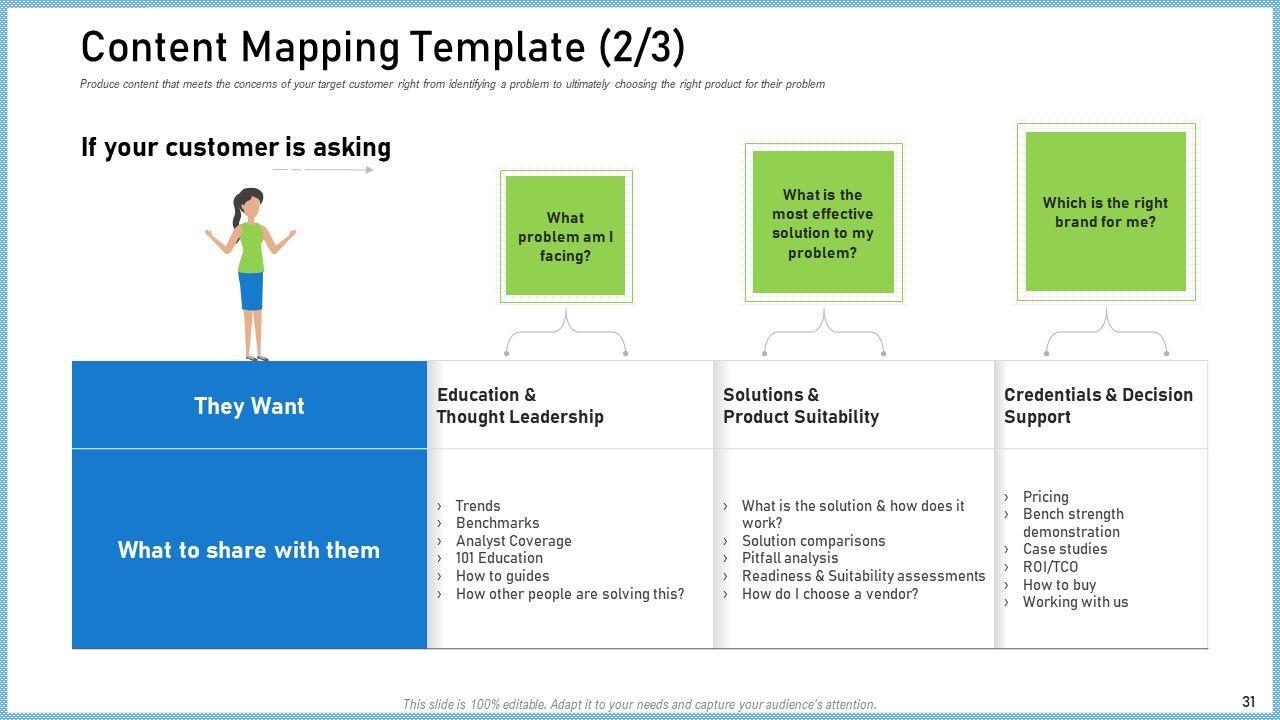 Content Mapping Template (2/3)

Produce content that meets the concerns of your target customer right from identifying a problem to ultimately choosing the right product for their problem

If your customer is asking

What problem am I facing?

What is the most effective solution to my problem?

Which is the right brand for me?

| They Want | Education & Thought Leadership | Solutions & Product Suitability | Credentials & Decision Support |
|---|---|---|---|
| What to share with them | › Trends › Benchmarks › Analyst Coverage › 101 Education › How to guides › How other people are solving this? | › What is the solution & how does it work? › Solution comparisons › Pitfall analysis › Readiness & Suitability assessments › How do I choose a vendor? | › Pricing › Bench strength demonstration › Case studies › ROI/TCO › How to buy › Working with us |

This slide is 100% editable. Adapt it to your needs and capture your audience's attention.

31